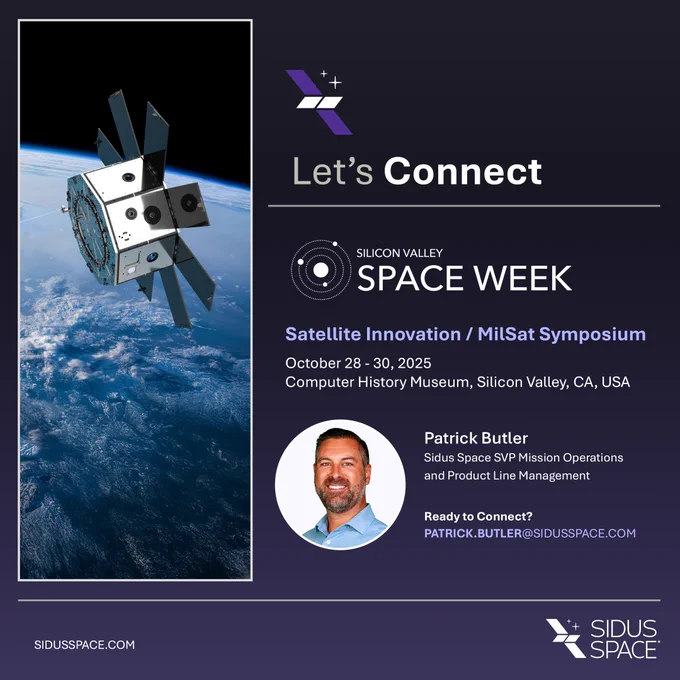 Let's Connect

SILICON VALLEY
SPACE WEEK

Satellite Innovation / MilSat Symposium

October 28 - 30, 2025
Computer History Museum, Silicon Valley, CA, USA

Patrick Butler
Sidus Space SVP Mission Operations and Product Line Management

Ready to Connect?
PATRICK.BUTLER@SIDUSSPACE.COM

SIDUSSPACE.COM

SIDUS SPACE